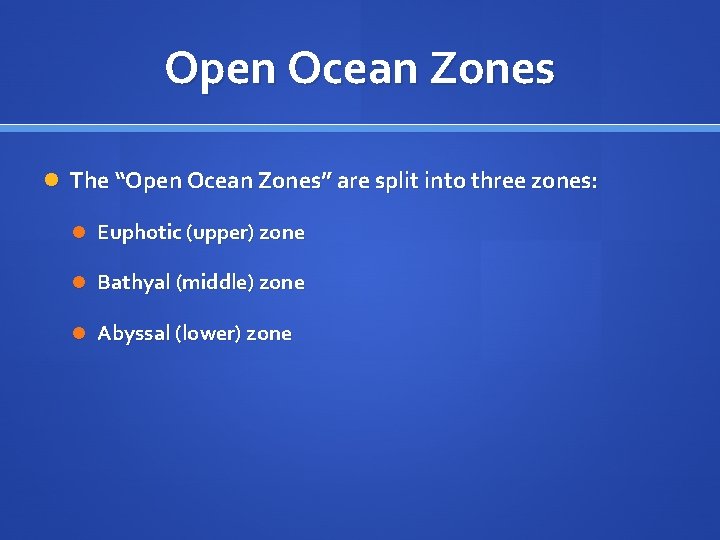 Open Ocean Zones

The “Open Ocean Zones” are split into three zones:

Euphotic (upper) zone

Bathyal (middle) zone

Abyssal (lower) zone